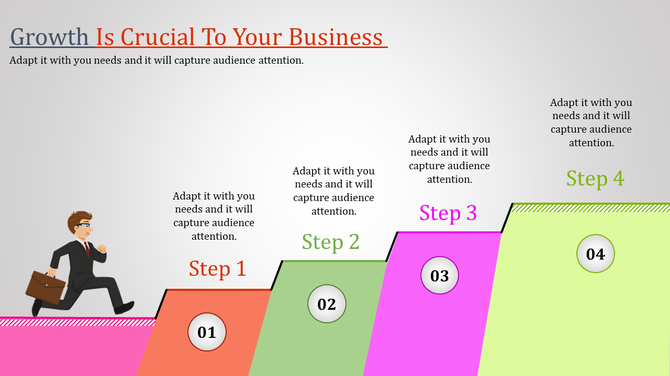 Growth Is Crucial To Your Business

Adapt it with you needs and it will capture audience attention.

Adapt it with you needs and it will capture audience attention.

Step 1

01

Adapt it with you needs and it will capture audience attention.

Step 2

02

Adapt it with you needs and it will capture audience attention.

Step 3

03

Adapt it with you needs and it will capture audience attention.

Step 4

04